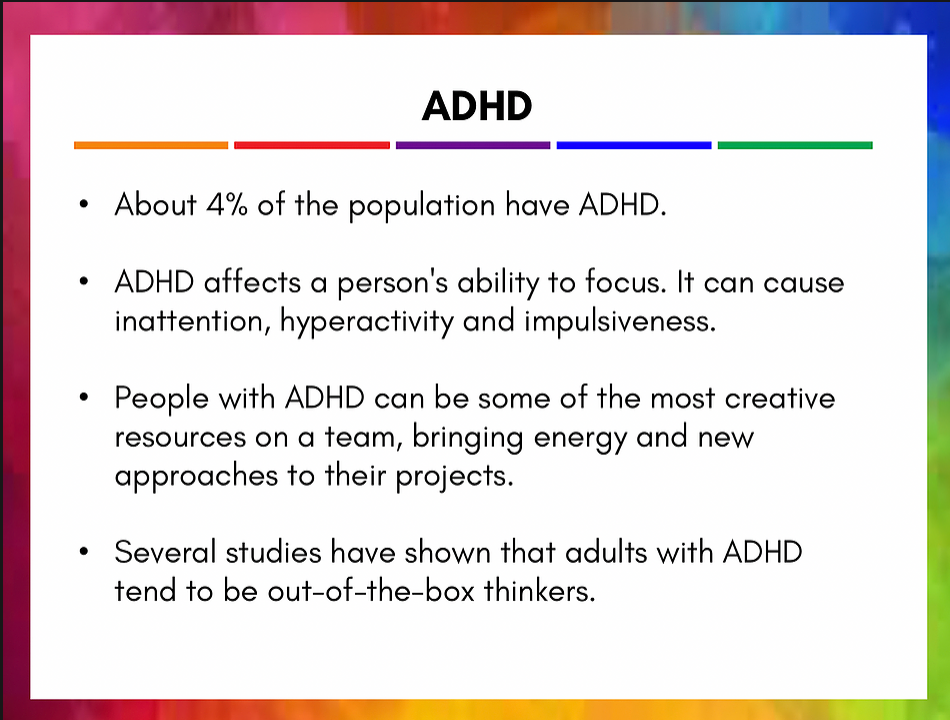 ADHD

• About 4% of the population have ADHD.

• ADHD affects a person's ability to focus. It can cause inattention, hyperactivity and impulsiveness.

• People with ADHD can be some of the most creative resources on a team, bringing energy and new approaches to their projects.

• Several studies have shown that adults with ADHD tend to be out-of-the-box thinkers.